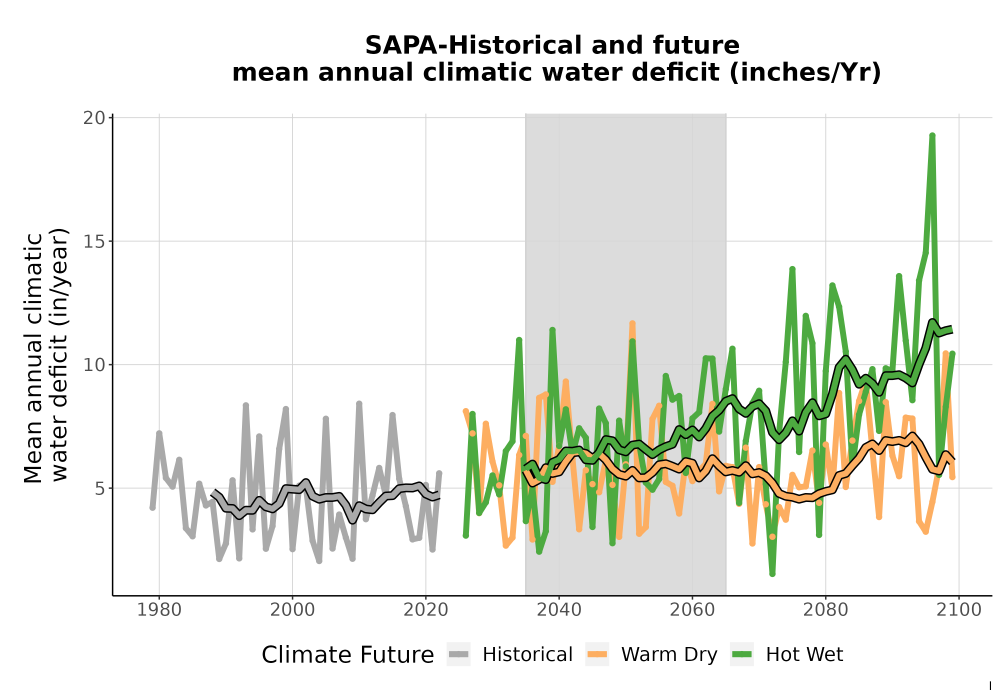 SAPA-Historical and future
mean annual climatic water deficit (inches/Yr)

Mean annual climatic water deficit (in/year)

20
15
10
5

1980
2000
2020
2040
2060
2080
2100

Climate Future
Historical
Warm Dry
Hot Wet